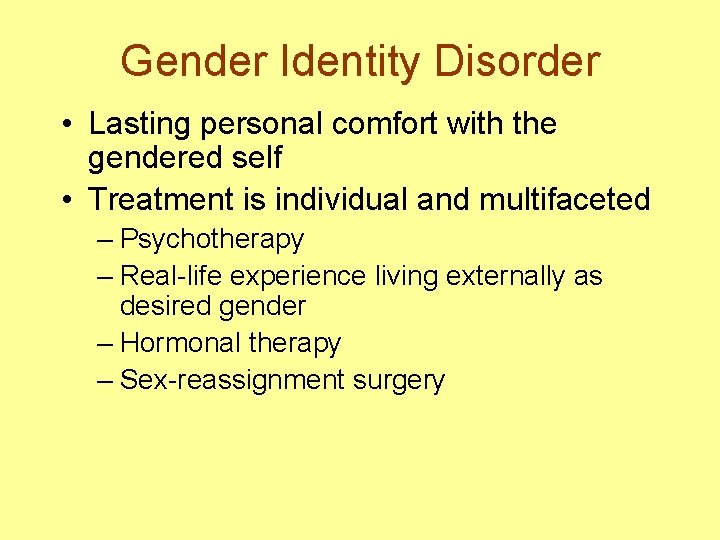 Gender Identity Disorder

• Lasting personal comfort with the gendered self
• Treatment is individual and multifaceted
– Psychotherapy
– Real-life experience living externally as desired gender
– Hormonal therapy
– Sex-reassignment surgery